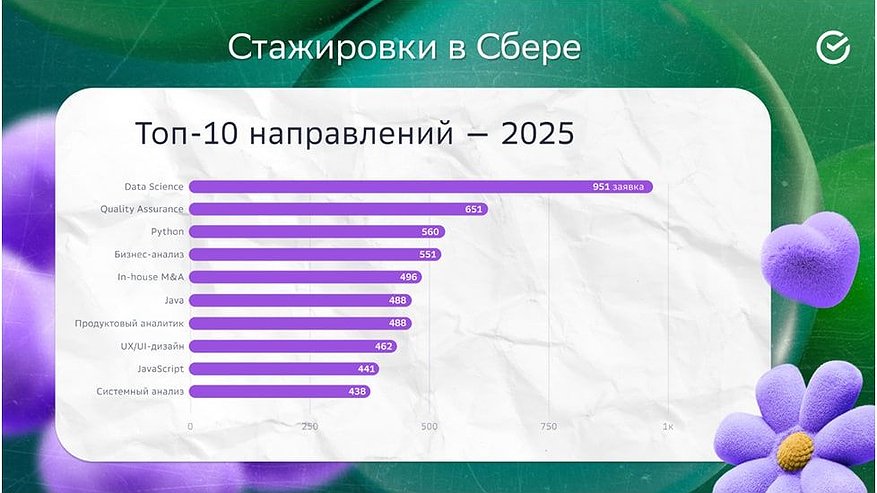 Стажировки в Сбере

Топ-10 направлений — 2025

Data Science 951 заявка
Quality Assurance 651
Python 560
Бизнес-анализ 551
In-house M&A 496
Java 488
Продуктовый аналитик 488
UX/UI-дизайн 462
JavaScript 441
Системный анализ 438

0 250 500 750 1к